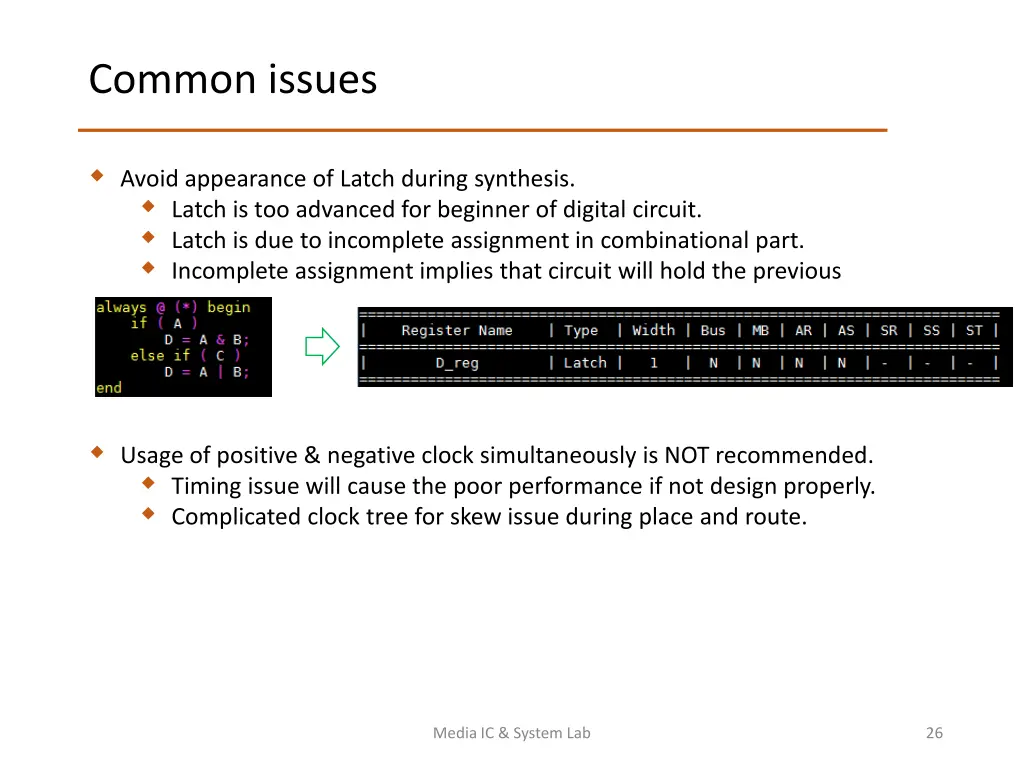 Common issues

Avoid appearance of Latch during synthesis.
Latch is too advanced for beginner of digital circuit.
Latch is due to incomplete assignment in combinational part.
Incomplete assignment implies that circuit will hold the previous

always @ (*) begin
    if ( A )
        D = A & B;
    else if ( C )
        D = A | B;
end

| Register Name | Type | Width | Bus | MB | AR | AS | SR | SS | ST |
|---|---|---|---|---|---|---|---|---|---|
| D_reg | Latch | 1 | N | N | N | N | - | - | - |

Usage of positive & negative clock simultaneously is NOT recommended.
Timing issue will cause the poor performance if not design properly.
Complicated clock tree for skew issue during place and route.

Media IC & System Lab

26